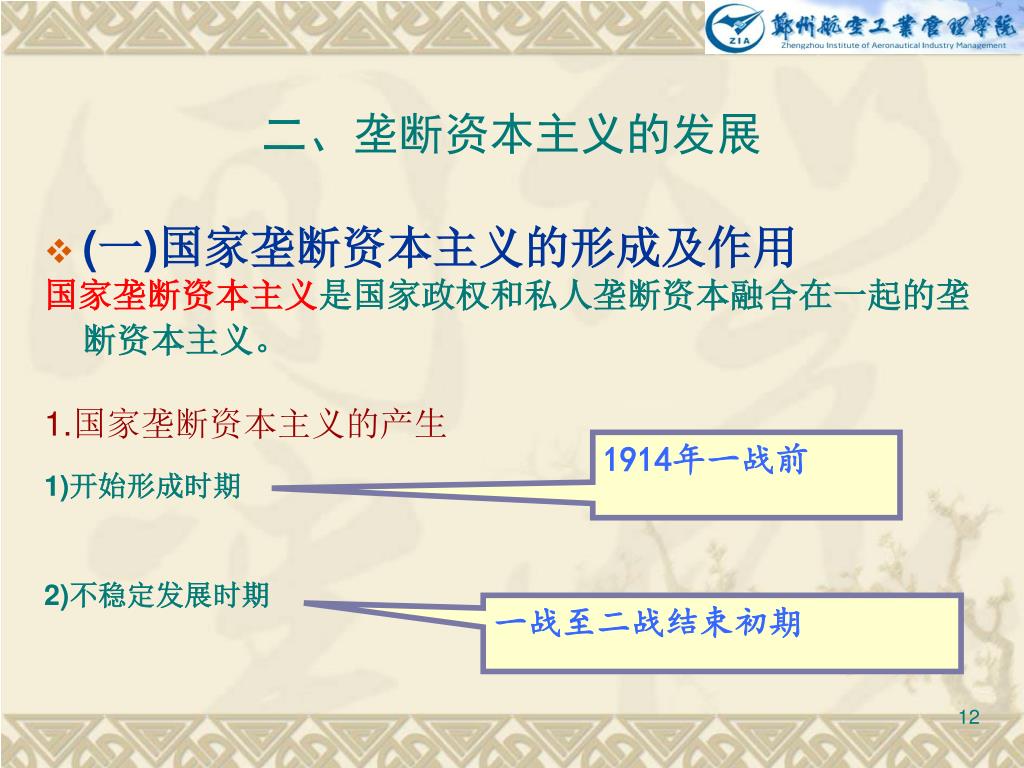 ZIA 鄭州航空工業管理學院 Zhengzhou Institute of Aeronautical Industry Management

二、垄断资本主义的发展

❖ (一)国家垄断资本主义的形成及作用

国家垄断资本主义是国家政权和私人垄断资本融合在一起的垄断资本主义。

1.国家垄断资本主义的产生

1)开始形成时期

1914年一战前

2)不稳定发展时期

一战至二战结束初期

12